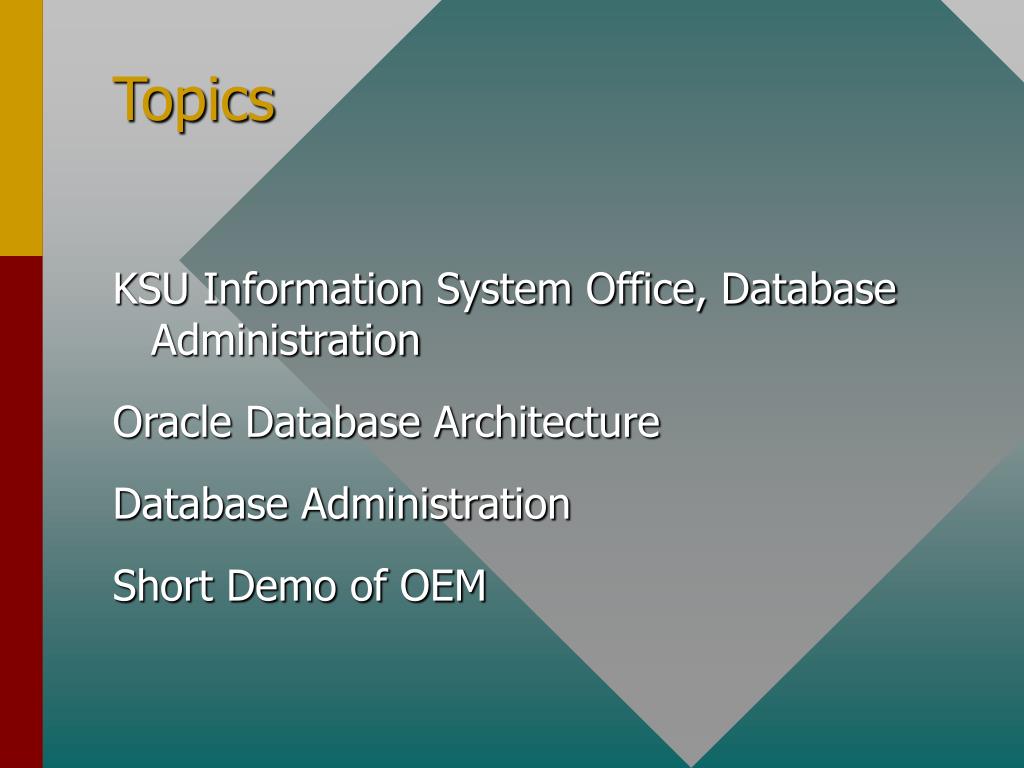 Topics

KSU Information System Office, Database Administration

Oracle Database Architecture

Database Administration

Short Demo of OEM